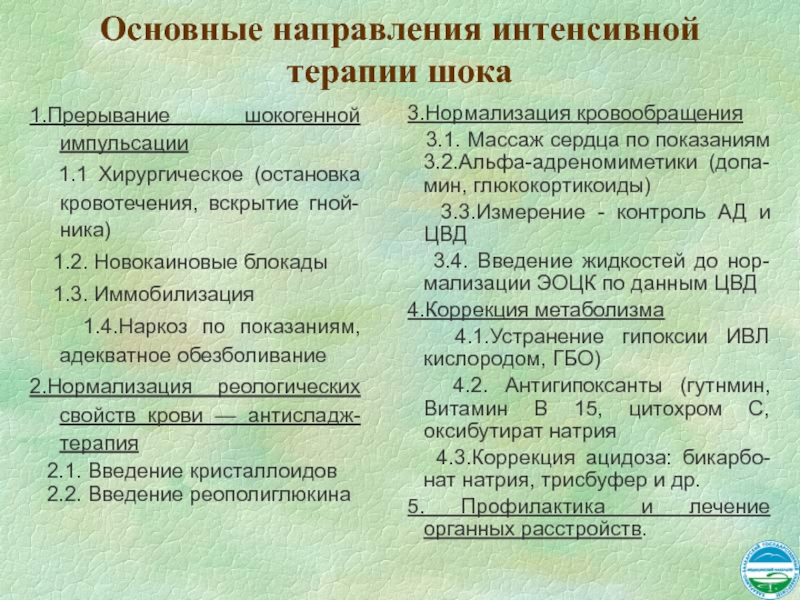 Основные направления интенсивной терапии шока

1.Прерывание шокогенной импульсации

1.1 Хирургическое (остановка кровотечения, вскрытие гнойника)

1.2. Новокаиновые блокады

1.3. Иммобилизация

1.4.Наркоз по показаниям, адекватное обезболивание

2.Нормализация реологических свойств крови — антисладж-терапия

2.1. Введение кристаллоидов
2.2. Введение реополиглюкина

3.Нормализация кровообращения

3.1. Массаж сердца по показаниям
3.2.Альфа-адреномиметики (допамин, глюкокортикоиды)

3.3.Измерение - контроль АД и ЦВД

3.4. Введение жидкостей до нормализации ЭОЦК по данным ЦВД

4.Коррекция метаболизма

4.1.Устранение гипоксии ИВЛ кислородом, ГБО)

4.2. Антигипоксанты (гутнмин, Витамин В 15, цитохром С, оксибутират натрия

4.3.Коррекция ацидоза: бикарбонат натрия, трисбуфер и др.

5. Профилактика и лечение органных расстройств.